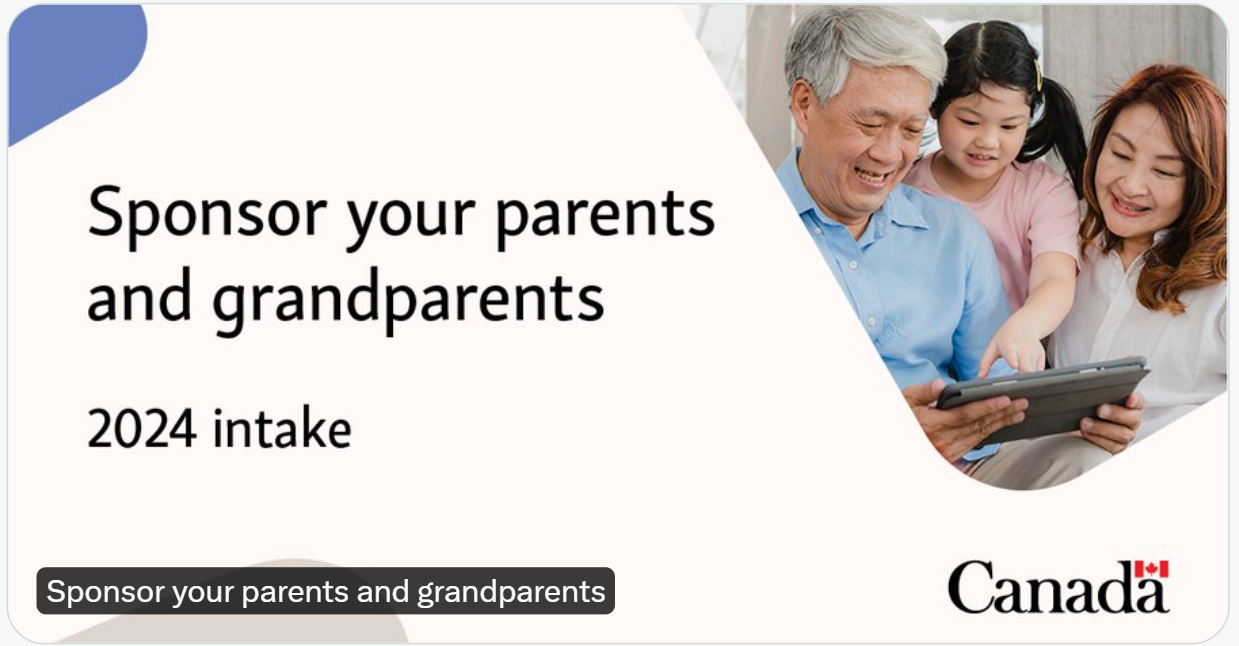 Sponsor your parents and grandparents

2024 intake

Sponsor your parents and grandparents

Canada